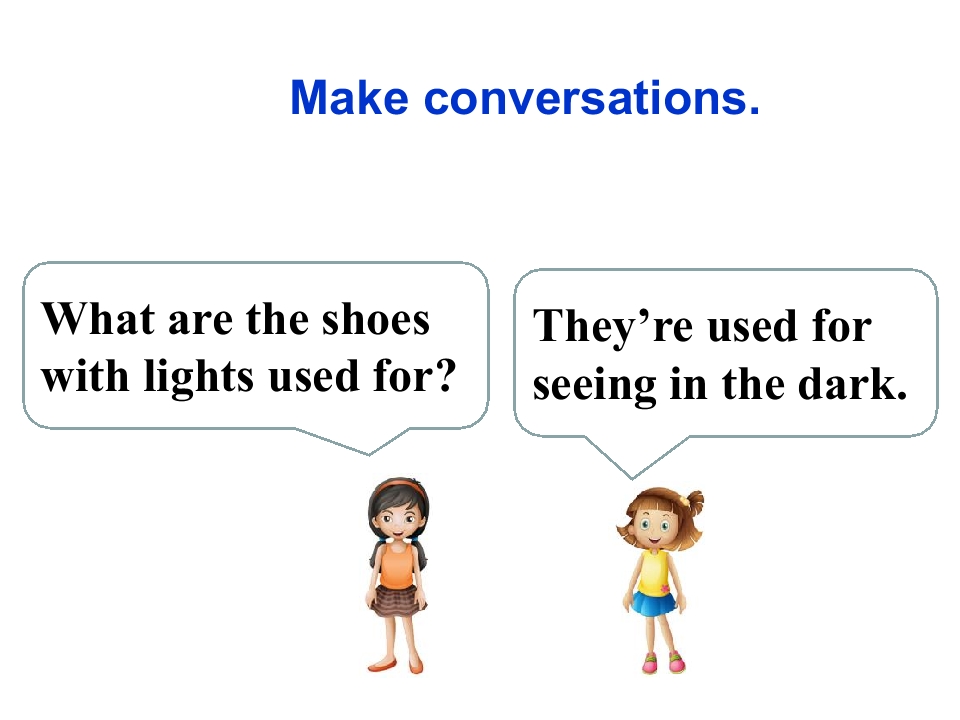 Make conversations.

What are the shoes with lights used for?

They’re used for seeing in the dark.